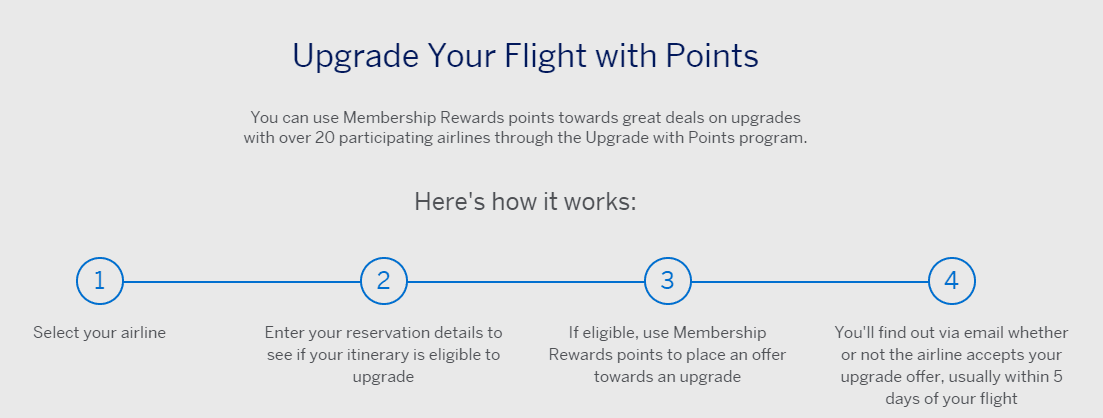 Upgrade Your Flight with Points

You can use Membership Rewards points towards great deals on upgrades with over 20 participating airlines through the Upgrade with Points program.

Here's how it works:

1

Select your airline

2

Enter your reservation details to see if your itinerary is eligible to upgrade

3

If eligible, use Membership Rewards points to place an offer towards an upgrade

4

You'll find out via email whether or not the airline accepts your upgrade offer, usually within 5 days of your flight